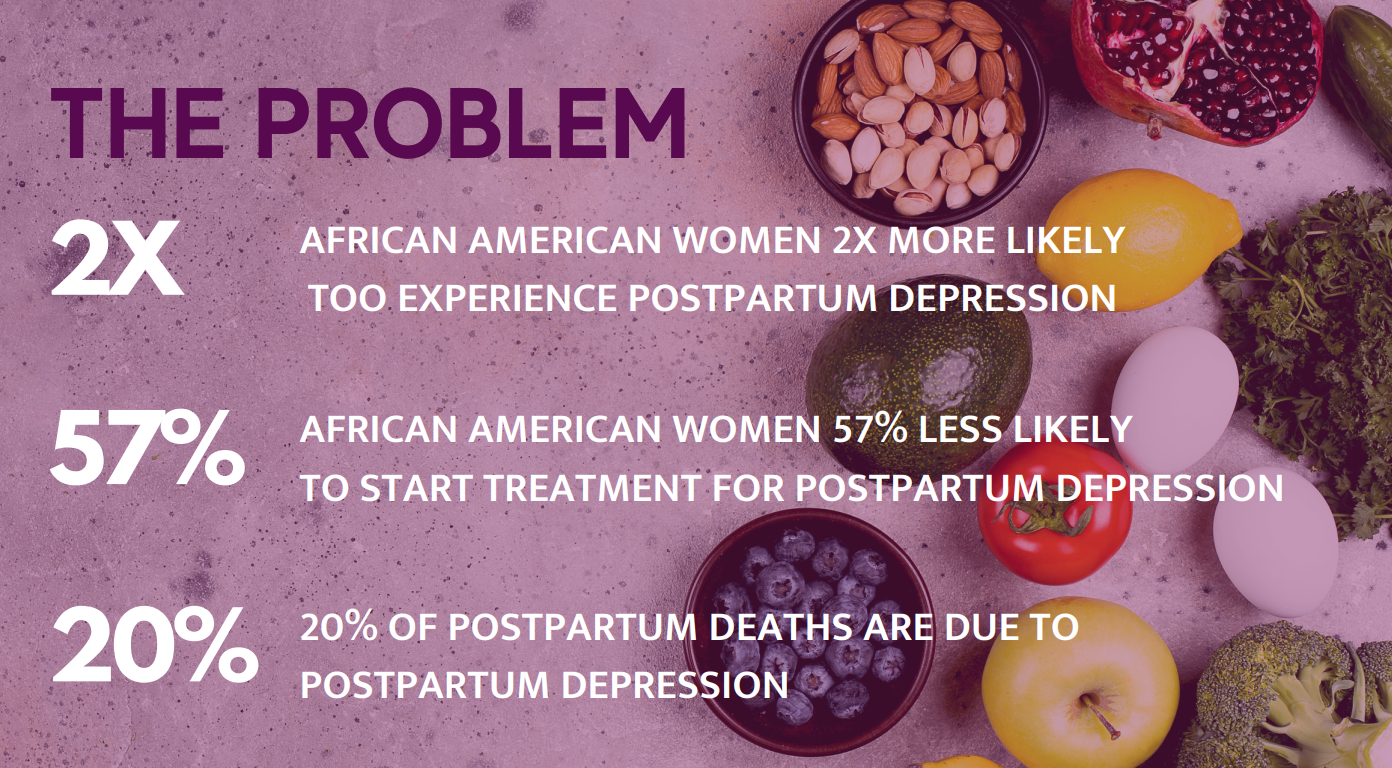 THE PROBLEM

2X

AFRICAN AMERICAN WOMEN 2X MORE LIKELY TOO EXPERIENCE POSTPARTUM DEPRESSION

57%

AFRICAN AMERICAN WOMEN 57% LESS LIKELY TO START TREATMENT FOR POSTPARTUM DEPRESSION

20%

20% OF POSTPARTUM DEATHS ARE DUE TO POSTPARTUM DEPRESSION